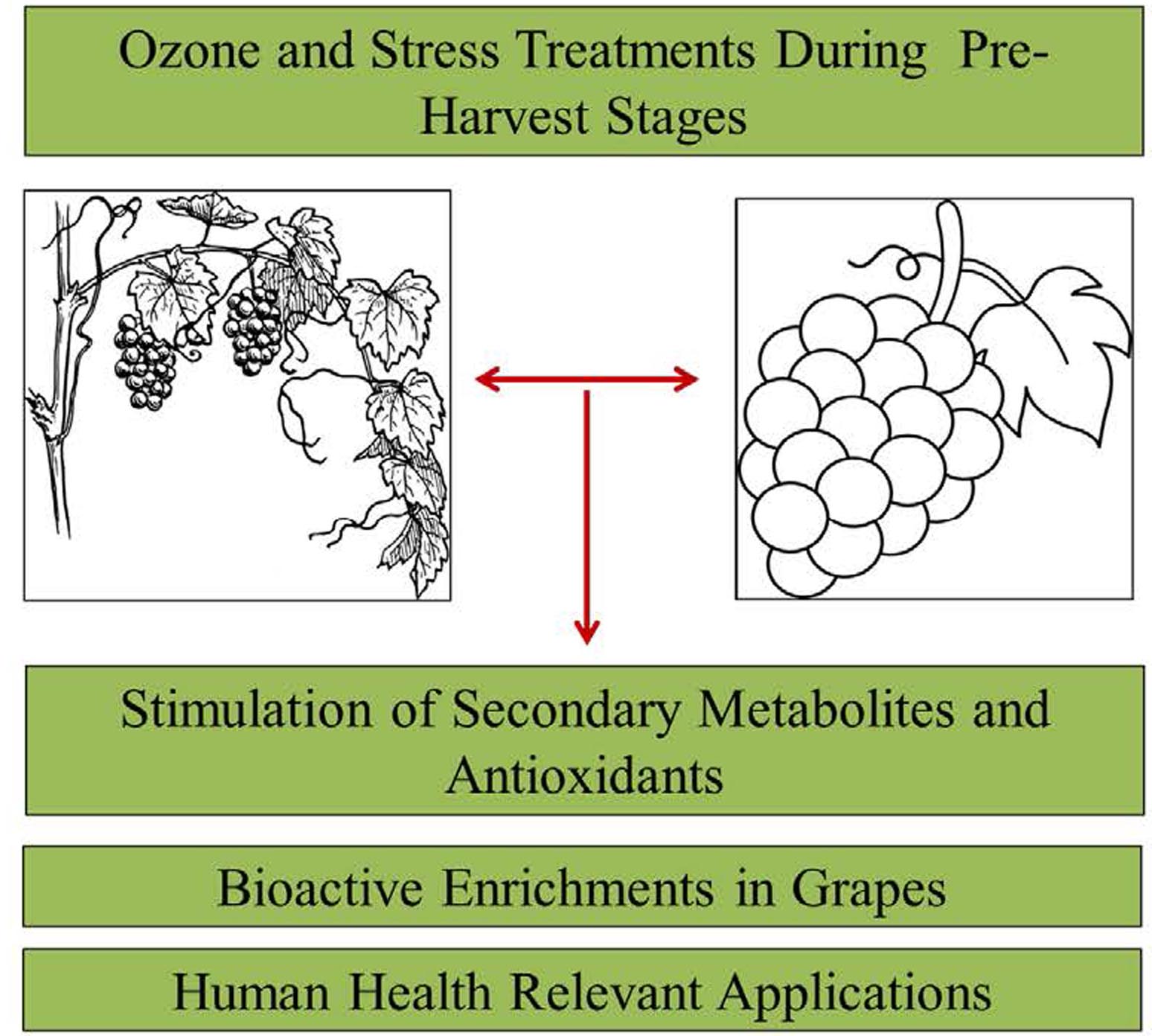 Ozone and Stress Treatments During Pre-Harvest Stages

Stimulation of Secondary Metabolites and Antioxidants

Bioactive Enrichments in Grapes

Human Health Relevant Applications